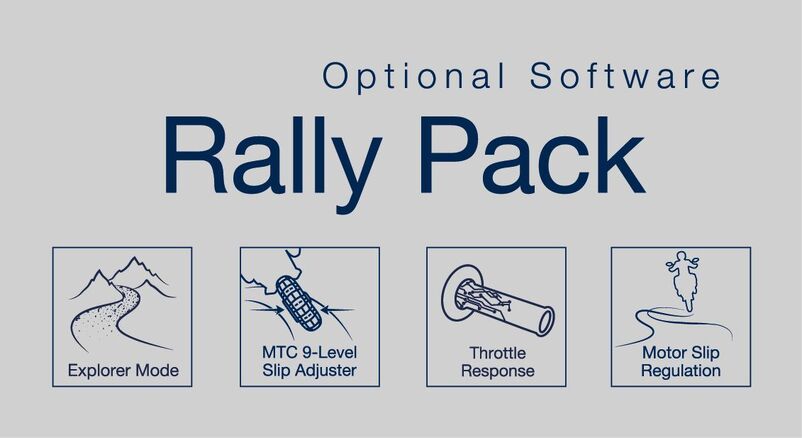 Optional Software

Rally Pack

Explorer Mode

MTC 9-Level Slip Adjuster

Throttle Response

Motor Slip Regulation